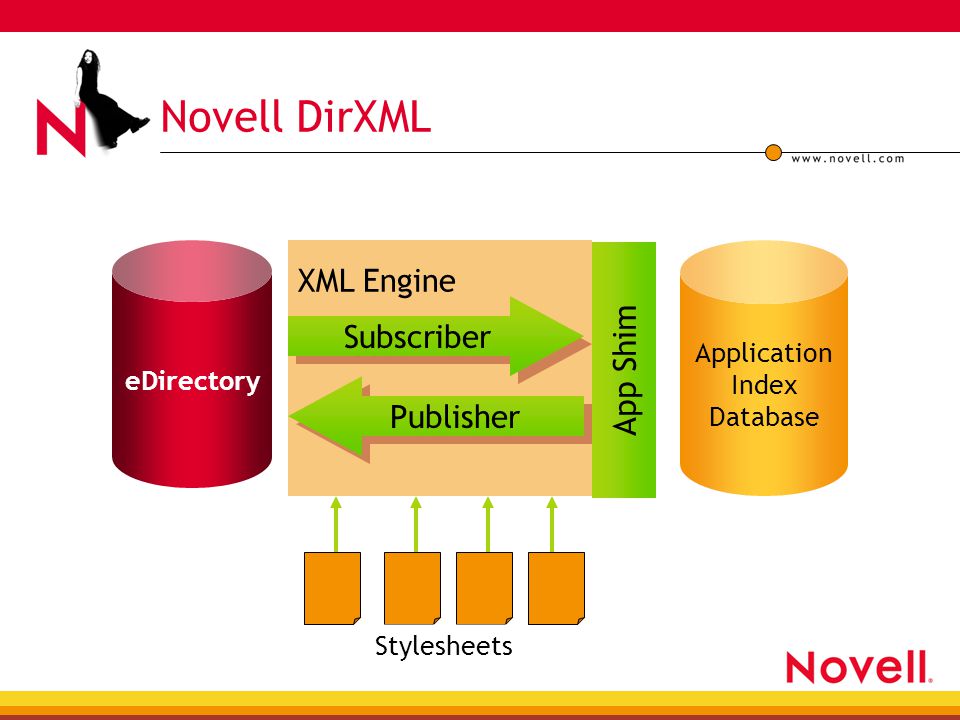 N

Novell DirXML

www.novell.com

eDirectory

XML Engine

Subscriber

Publisher

App Shim

Application Index Database

Stylesheets

Novell.